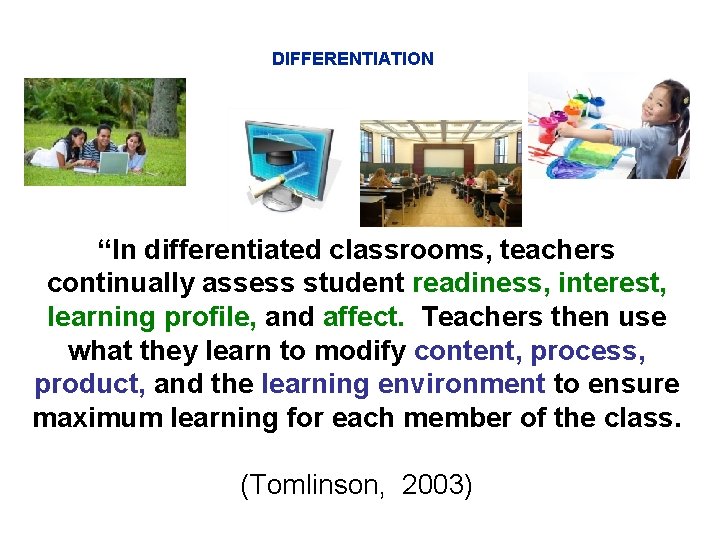 DIFFERENTIATION

“In differentiated classrooms, teachers continually assess student readiness, interest, learning profile, and affect. Teachers then use what they learn to modify content, process, product, and the learning environment to ensure maximum learning for each member of the class.

(Tomlinson, 2003)